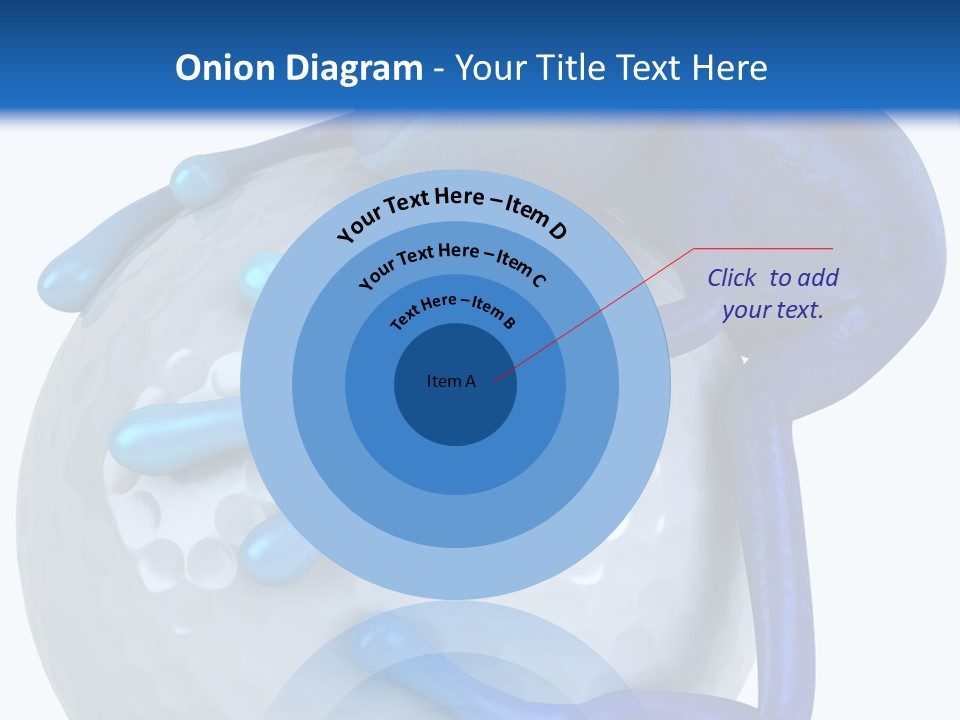 Onion Diagram - Your Title Text Here

Your Text Here – Item D

Your Text Here – Item C

Text Here – Item B

Item A

Click to add your text.